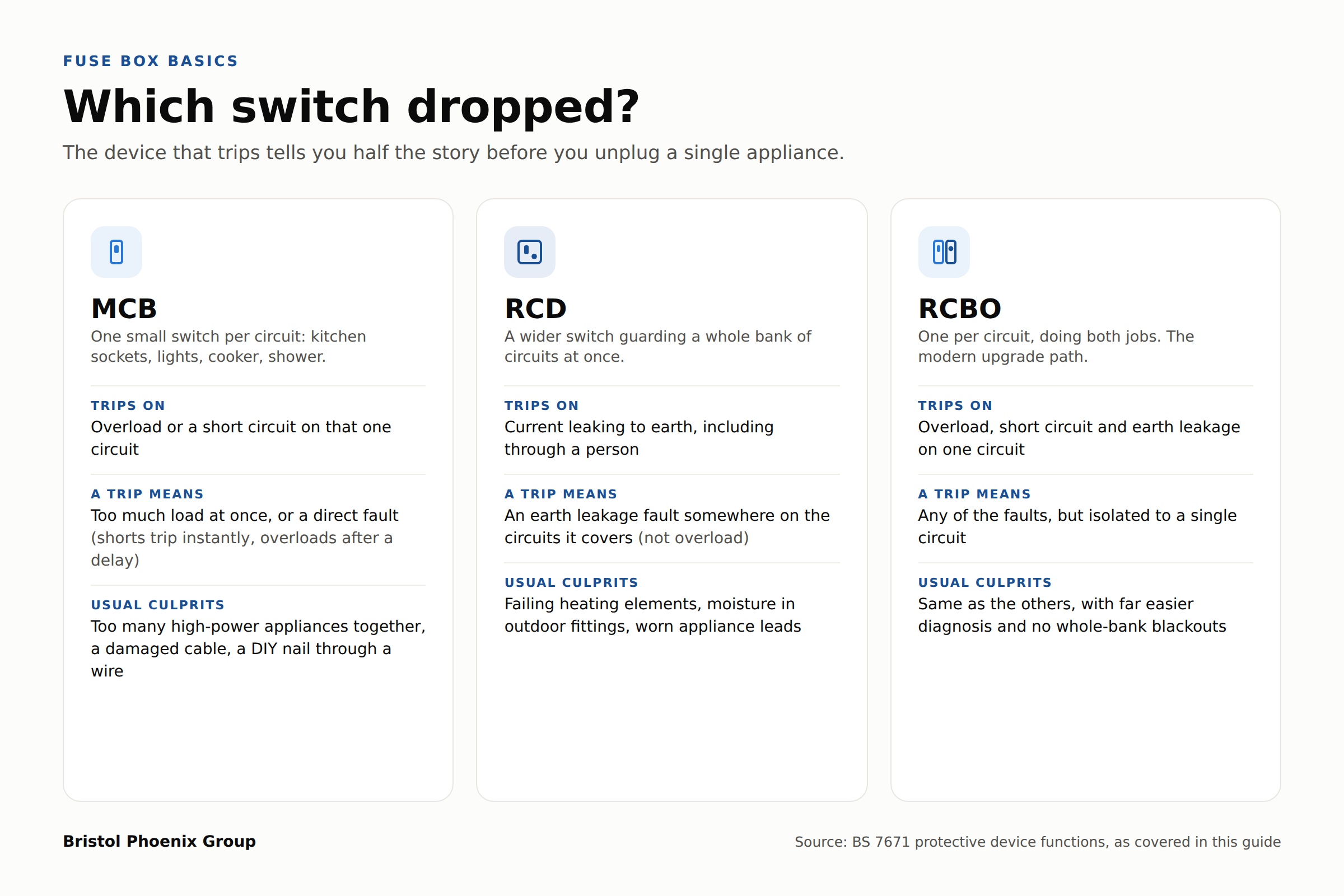 FUSE BOX BASICS

Which switch dropped?

The device that trips tells you half the story before you unplug a single appliance.

MCB
One small switch per circuit: kitchen sockets, lights, cooker, shower.

TRIPS ON
Overload or a short circuit on that one circuit

A TRIP MEANS
Too much load at once, or a direct fault (shorts trip instantly, overloads after a delay)

USUAL CULPRITS
Too many high-power appliances together, a damaged cable, a DIY nail through a wire

RCD
A wider switch guarding a whole bank of circuits at once.

TRIPS ON
Current leaking to earth, including through a person

A TRIP MEANS
An earth leakage fault somewhere on the circuits it covers (not overload)

USUAL CULPRITS
Failing heating elements, moisture in outdoor fittings, worn appliance leads

RCBO
One per circuit, doing both jobs. The modern upgrade path.

TRIPS ON
Overload, short circuit and earth leakage on one circuit

A TRIP MEANS
Any of the faults, but isolated to a single circuit

USUAL CULPRITS
Same as the others, with far easier diagnosis and no whole-bank blackouts

Bristol Phoenix Group

Source: BS 7671 protective device functions, as covered in this guide